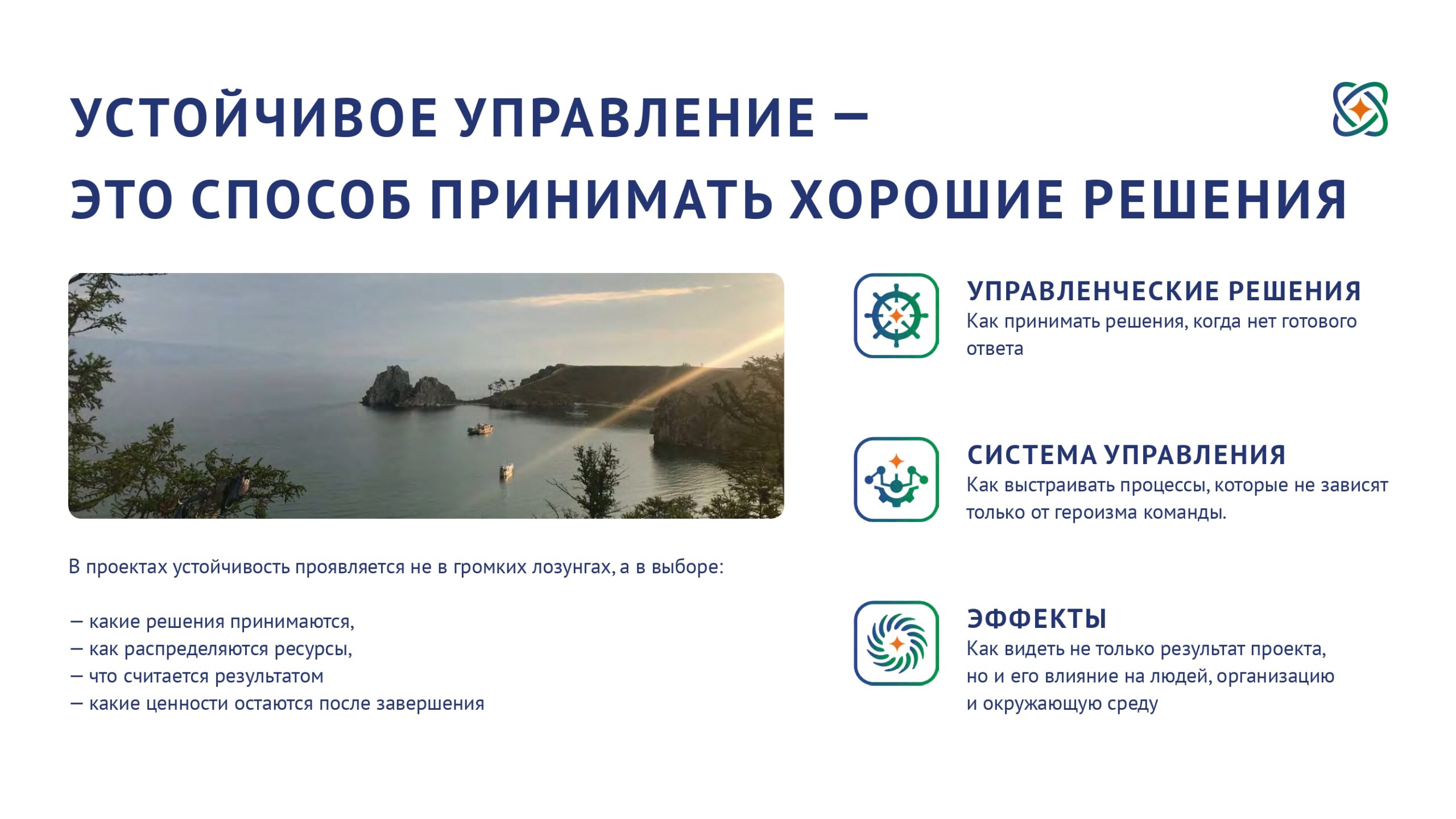 УСТОЙЧИВОЕ УПРАВЛЕНИЕ —
ЭТО СПОСОБ ПРИНИМАТЬ ХОРОШИЕ РЕШЕНИЯ

В проектах устойчивость проявляется не в громких лозунгах, а в выборе:

— какие решения принимаются,
— как распределяются ресурсы,
— что считается результатом
— какие ценности остаются после завершения

УПРАВЛЕНЧЕСКИЕ РЕШЕНИЯ
Как принимать решения, когда нет готового ответа

СИСТЕМА УПРАВЛЕНИЯ
Как выстраивать процессы, которые не зависят только от героизма команды.

ЭФФЕКТЫ
Как видеть не только результат проекта, но и его влияние на людей, организацию и окружающую среду